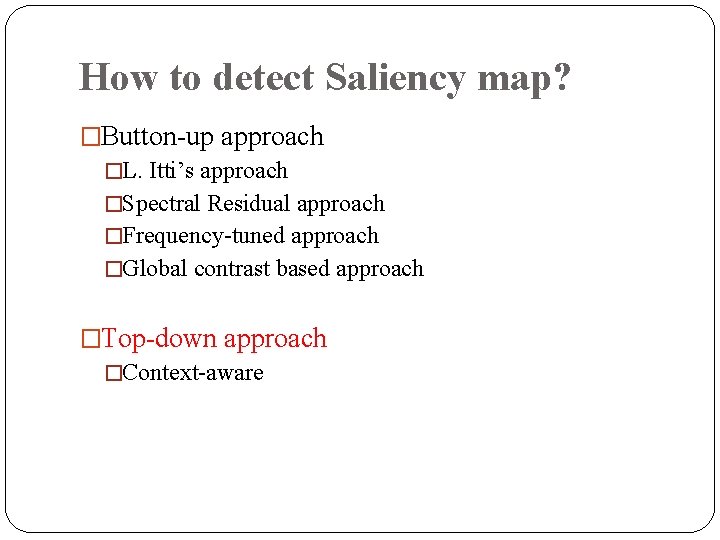 How to detect Saliency map?

□Button-up approach
□L. Itti's approach
□Spectral Residual approach
□Frequency-tuned approach
□Global contrast based approach

□Top-down approach
□Context-aware